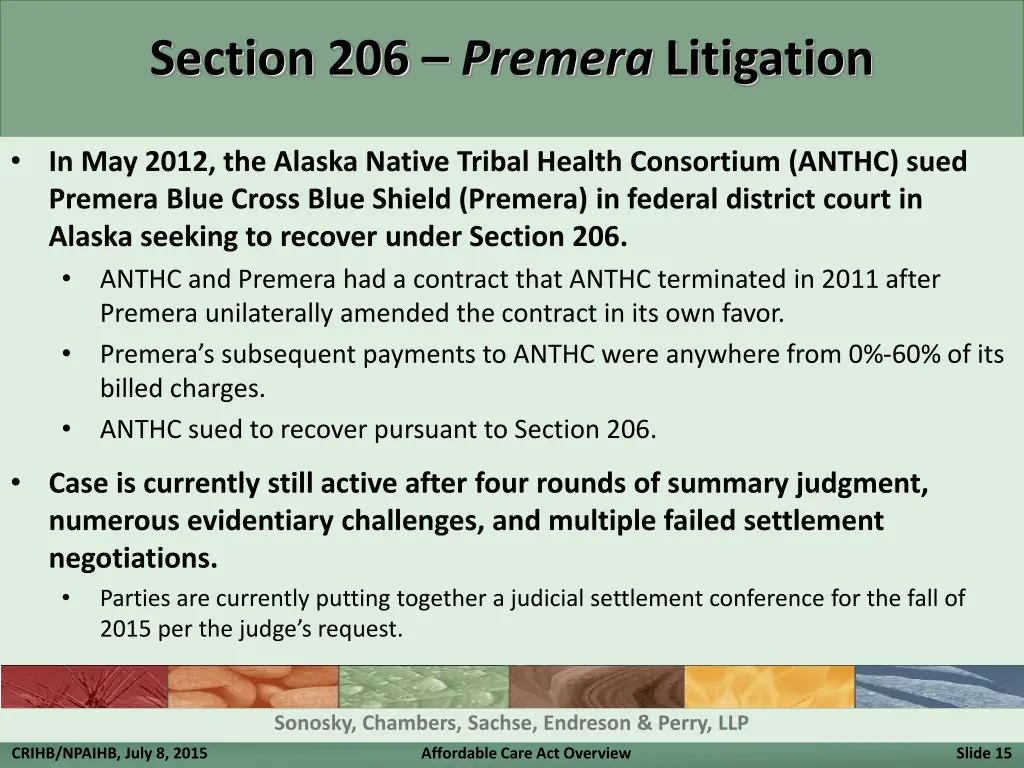 Section 206 – Premera Litigation

• In May 2012, the Alaska Native Tribal Health Consortium (ANTHC) sued Premera Blue Cross Blue Shield (Premera) in federal district court in Alaska seeking to recover under Section 206.
  • ANTHC and Premera had a contract that ANTHC terminated in 2011 after Premera unilaterally amended the contract in its own favor.
  • Premera's subsequent payments to ANTHC were anywhere from 0%-60% of its billed charges.
  • ANTHC sued to recover pursuant to Section 206.

• Case is currently still active after four rounds of summary judgment, numerous evidentiary challenges, and multiple failed settlement negotiations.
  • Parties are currently putting together a judicial settlement conference for the fall of 2015 per the judge's request.

Sonosky, Chambers, Sachse, Endreson & Perry, LLP

CRIHB/NPAIHB, July 8, 2015

Affordable Care Act Overview

Slide 15